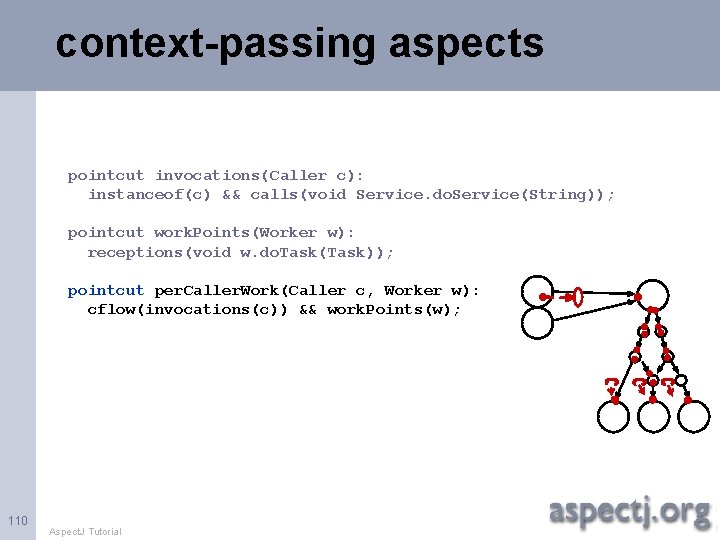 context-passing aspects

pointcut invocations(Caller c):
  instanceof(c) && calls(void Service.doService(String));

pointcut workPoints(Worker w):
  receptions(void w.doTask(Task));

pointcut perCallerWork(Caller c, Worker w):
  cflow(invocations(c)) && workPoints(w);

110

AspectJ Tutorial

aspectj.org